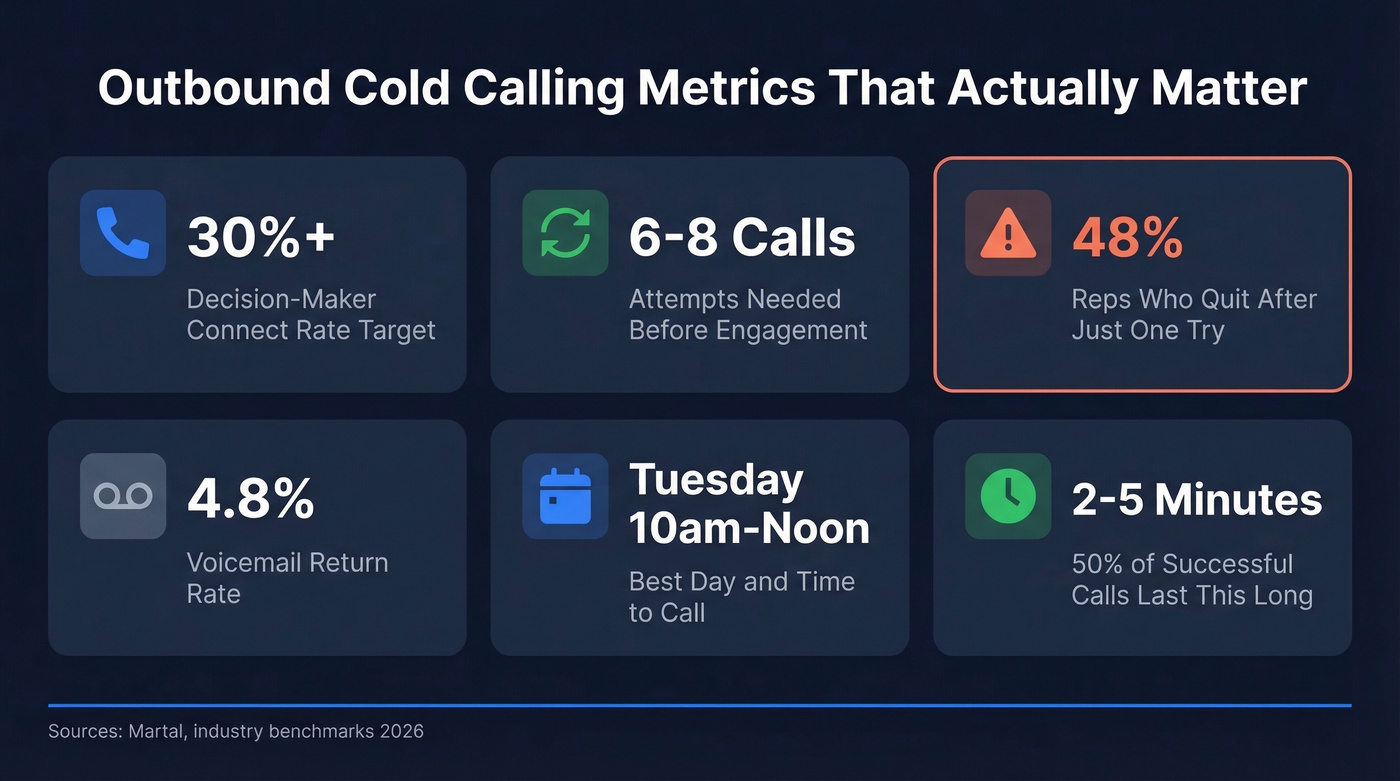 Outbound Cold Calling Metrics That Actually Matter

30%+
Decision-Maker Connect Rate Target

6-8 Calls
Attempts Needed Before Engagement

48%
Reps Who Quit After Just One Try

4.8%
Voicemail Return Rate

Tuesday 10am-Noon
Best Day and Time to Call

2-5 Minutes
50% of Successful Calls Last This Long

Sources: Martal, industry benchmarks 2026